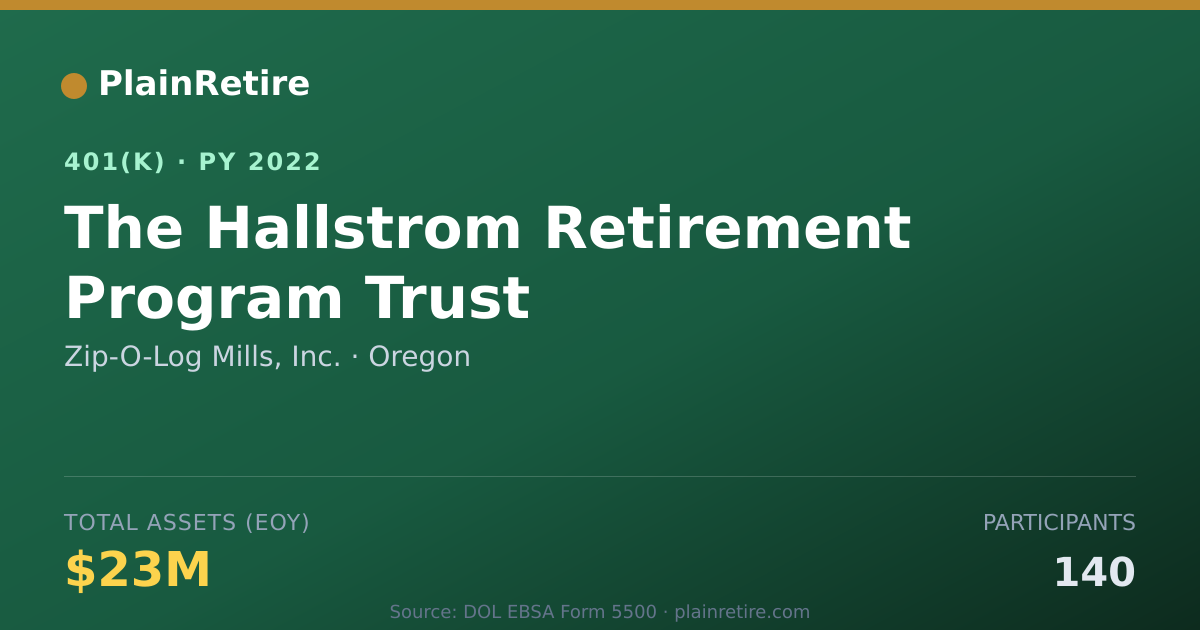 PlainRetire

401(K) · PY 2022

The Hallstrom Retirement Program Trust

Zip-O-Log Mills, Inc. · Oregon

TOTAL ASSETS (EOY)

$23M

PARTICIPANTS

140

Source: DOL EBSA Form 5500 · plainretire.com